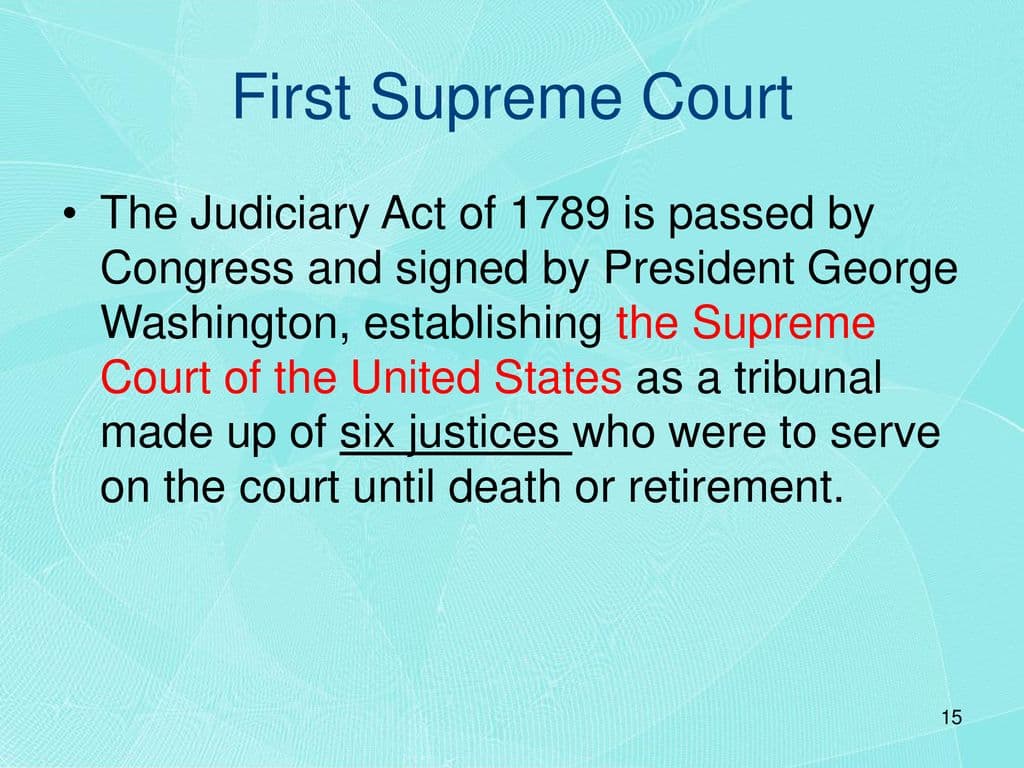 First Supreme Court

• The Judiciary Act of 1789 is passed by Congress and signed by President George Washington, establishing the Supreme Court of the United States as a tribunal made up of six justices who were to serve on the court until death or retirement.

15